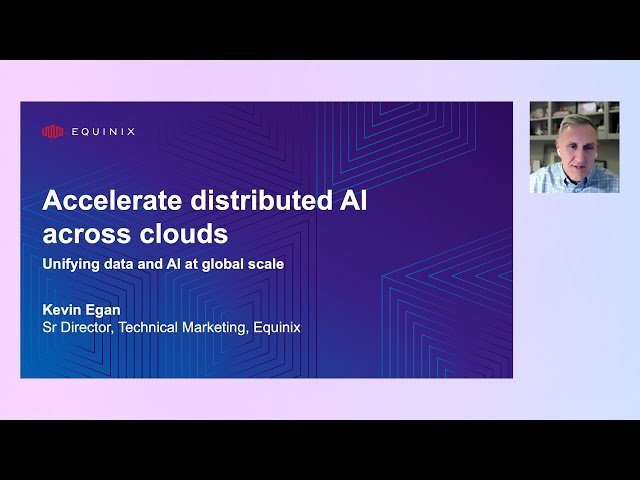 EQUINIX

Accelerate distributed AI across clouds

Unifying data and AI at global scale

Kevin Egan
Sr Director, Technical Marketing, Equinix